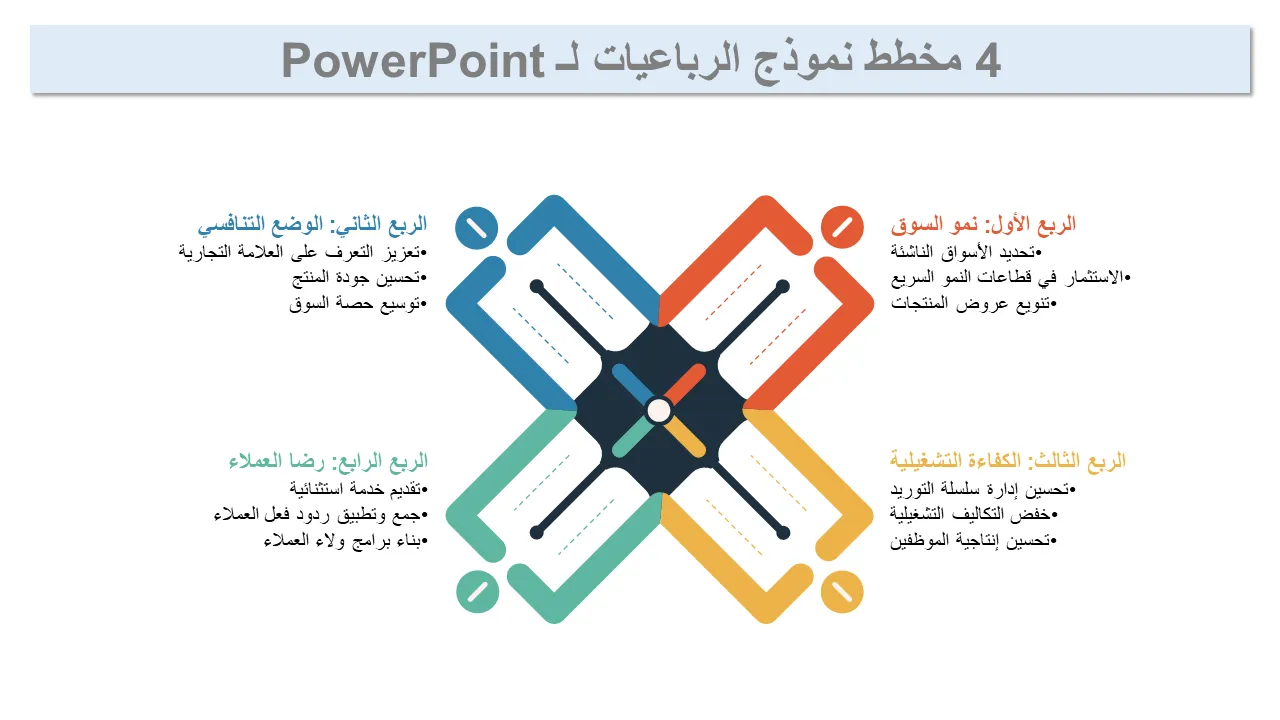 4 مخطط نموذج الرباعيات لـ PowerPoint

الربع الأول: نمو السوق
•تحديد الأسواق الناشئة
•الاستثمار في قطاعات النمو السريع
•تنويع عروض المنتجات

الربع الثاني: الوضع التنافسي
•تعزيز التعرف على العلامة التجارية
•تحسين جودة المنتج
•توسيع حصة السوق

الربع الثالث: الكفاءة التشغيلية
•تحسين إدارة سلسلة التوريد
•خفض التكاليف التشغيلية
•تحسين إنتاجية الموظفين

الربع الرابع: رضا العملاء
•تقديم خدمة استثنائية
•جمع وتطبيق ردود فعل العملاء
•بناء برامج ولاء العملاء